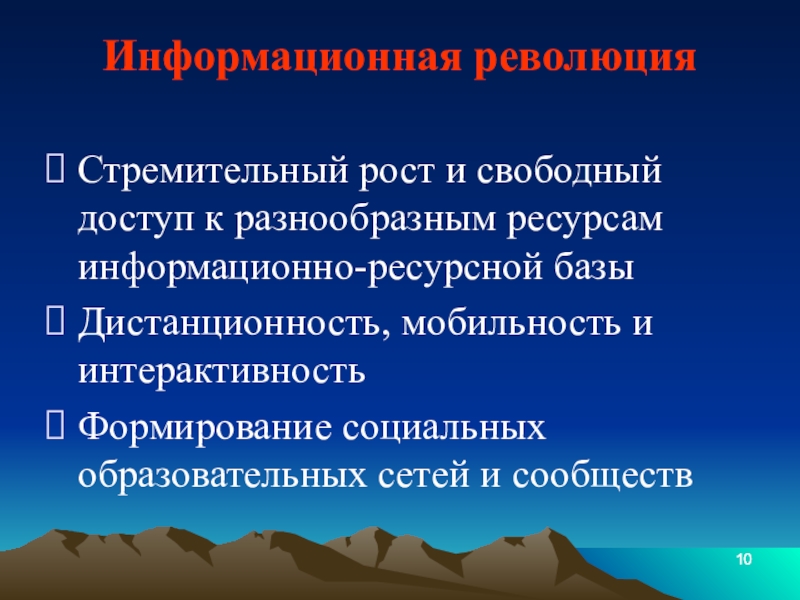 Информационная революция

 Стремительный рост и свободный доступ к разнообразным ресурсам информационно-ресурсной базы

 Дистанционность, мобильность и интерактивность

 Формирование социальных образовательных сетей и сообществ

10